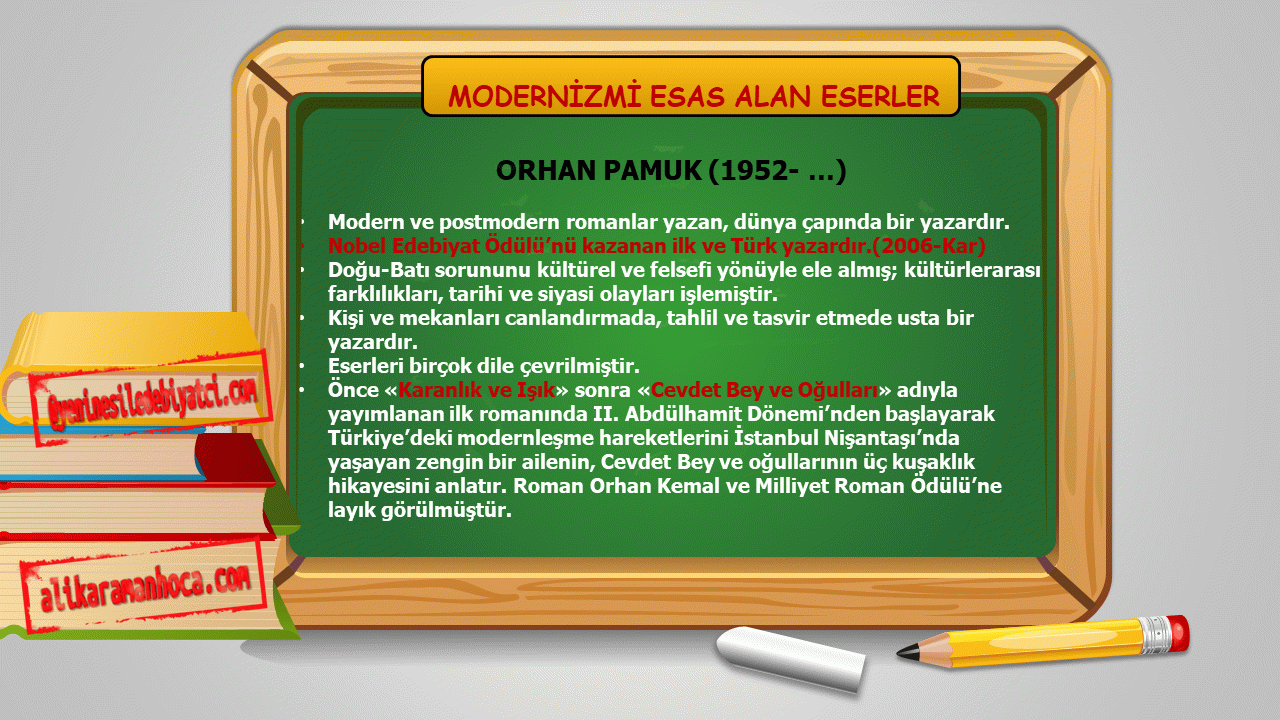 MODERNİZMİ ESAS ALAN ESERLER

ORHAN PAMUK (1952- …)

• Modern ve postmodern romanlar yazan, dünya çapında bir yazardır.
• Nobel Edebiyat Ödülü'nü kazanan ilk ve Türk yazardır.(2006-Kar)
• Doğu-Batı sorununu kültürel ve felsefi yönüyle ele almış; kültürlerarası farklılıkları, tarihi ve siyasi olayları işlemiştir.
• Kişi ve mekanları canlandırmada, tahlil ve tasvir etmede usta bir yazardır.
• Eserleri birçok dile çevrilmiştir.
• Önce «Karanlık ve Işık» sonra «Cevdet Bey ve Oğulları» adıyla yayımlanan ilk romanında II. Abdülhamit Dönemi'nden başlayarak Türkiye'deki modernleşme hareketlerini İstanbul Nişantaşı'nda yaşayan zengin bir ailenin, Cevdet Bey ve oğullarının üç kuşaklık hikayesini anlatır. Roman Orhan Kemal ve Milliyet Roman Ödülü'ne layık görülmüştür.

@yeninesiledebiyatci.com

alikaramanhoca.com